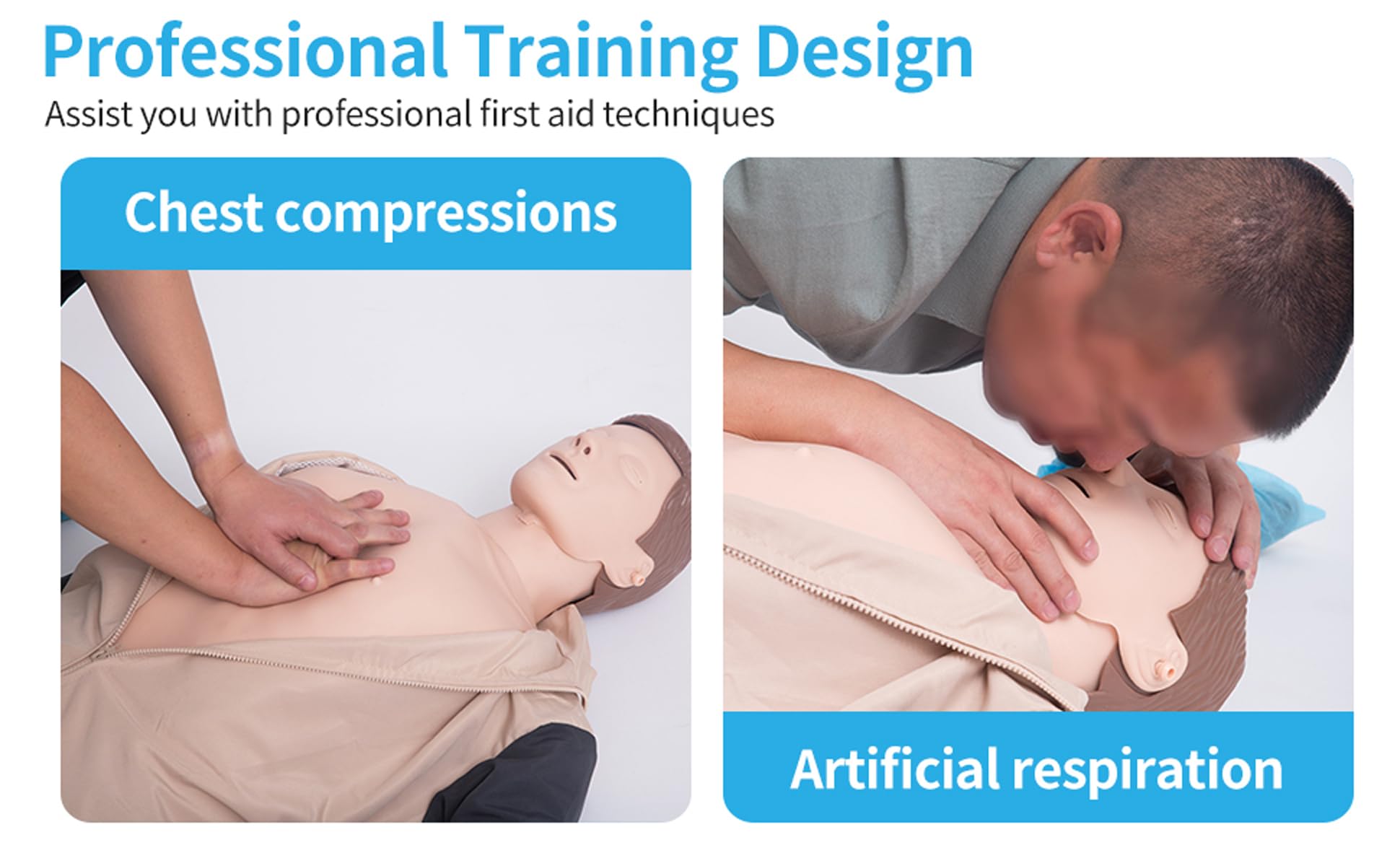 Professional Training Design

Assist you with professional first aid techniques

Chest compressions

Artificial respiration